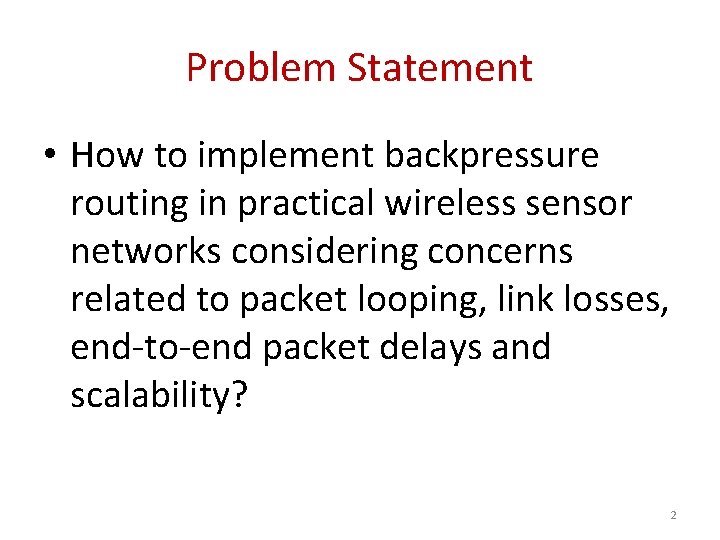 Problem Statement

• How to implement backpressure routing in practical wireless sensor networks considering concerns related to packet looping, link losses, end-to-end packet delays and scalability?

2